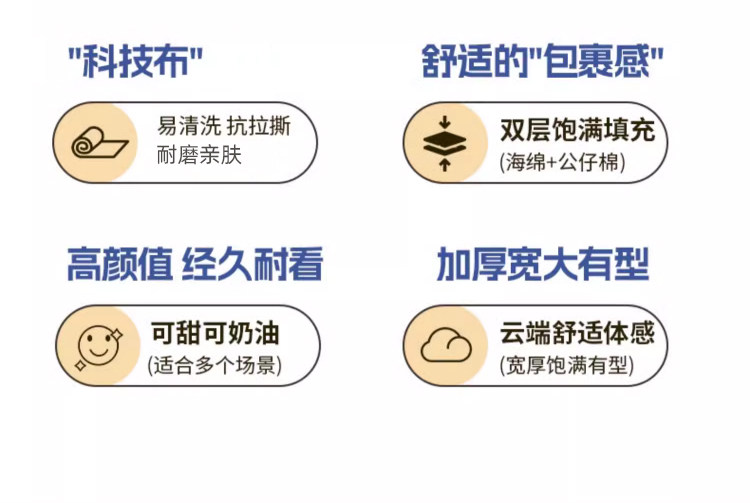 "科技布"

易清洗 抗拉撕
耐磨亲肤

舒适的"包裹感"

双层饱满填充
(海绵+公仔棉)

高颜值 经久耐看

可甜可奶油
(适合多个场景)

加厚宽大有型

云端舒适体感
(宽厚饱满有型)